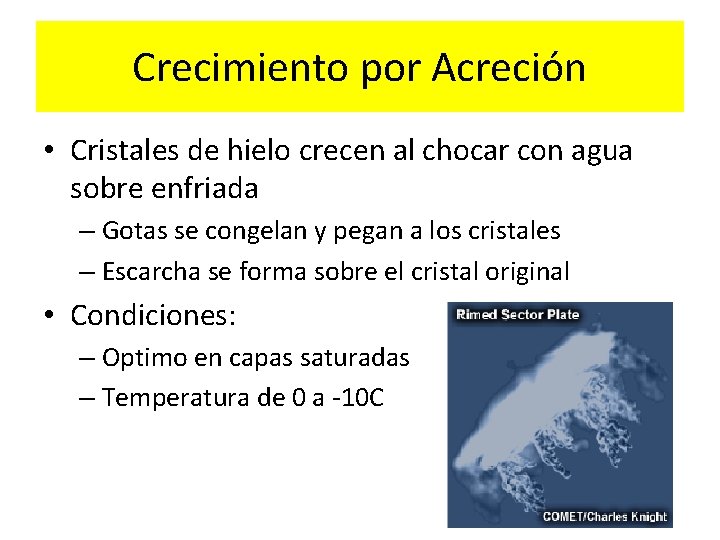 Crecimiento por Acreción

• Cristales de hielo crecen al chocar con agua sobre enfriada
– Gotas se congelan y pegan a los cristales
– Escarcha se forma sobre el cristal original

• Condiciones:
– Optimo en capas saturadas
– Temperatura de 0 a -10C

Rimed Sector Plate

COMET/Charles Knight